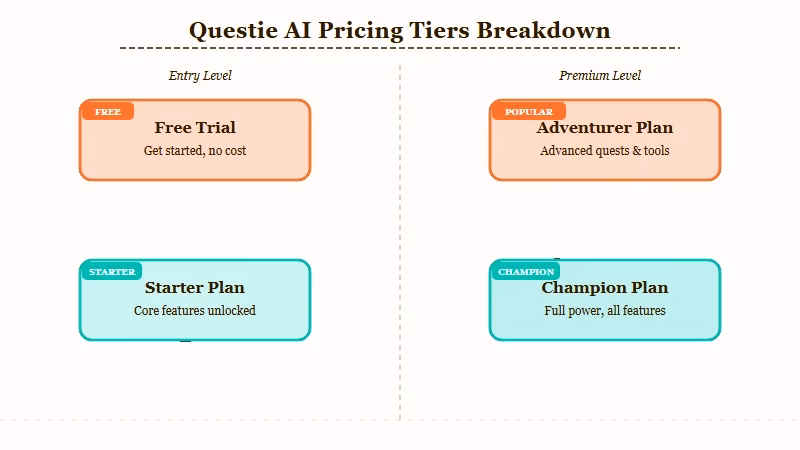 Questie AI Pricing Tiers Breakdown

Entry Level

FREE
Free Trial
Get started, no cost

STARTER
Starter Plan
Core features unlocked

Premium Level

POPULAR
Adventurer Plan
Advanced quests & tools

CHAMPION
Champion Plan
Full power, all features